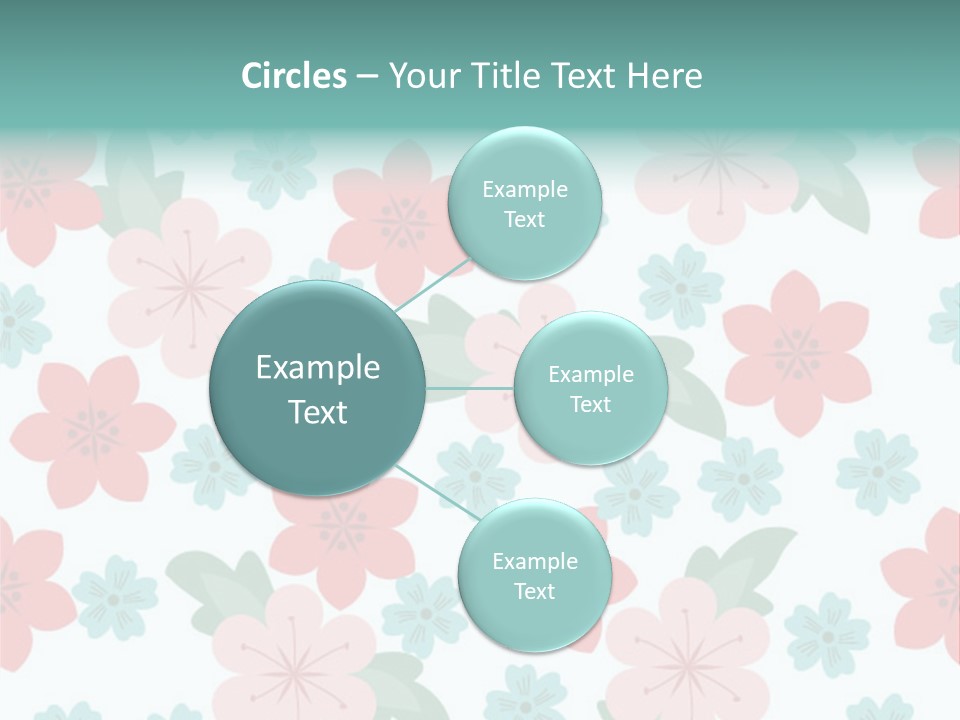 Circles – Your Title Text Here

Example Text

Example Text

Example Text

Example Text